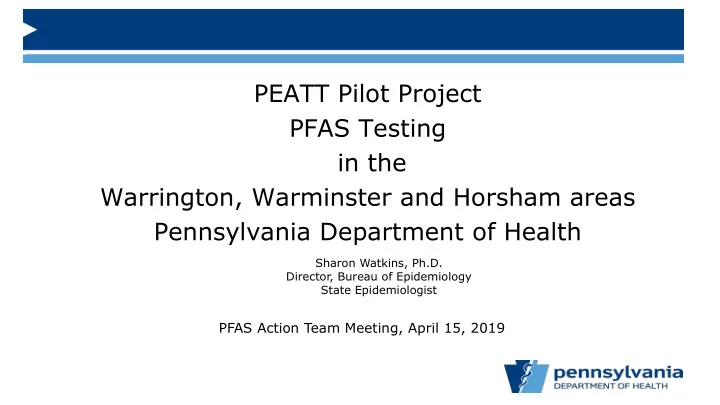 PEATT Pilot Project
PFAS Testing
in the
Warrington, Warminster and Horsham areas
Pennsylvania Department of Health

Sharon Watkins, Ph.D.
Director, Bureau of Epidemiology
State Epidemiologist

PFAS Action Team Meeting, April 15, 2019

pennsylvania
DEPARTMENT OF HEALTH